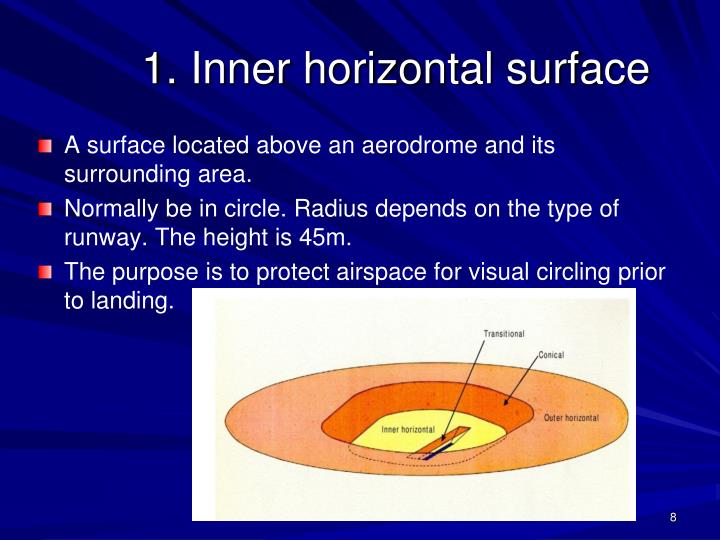 1. Inner horizontal surface

A surface located above an aerodrome and its surrounding area.

Normally be in circle. Radius depends on the type of runway. The height is 45m.

The purpose is to protect airspace for visual circling prior to landing.

Transitional

Conical

Outer horizontal

Inner horizontal

8